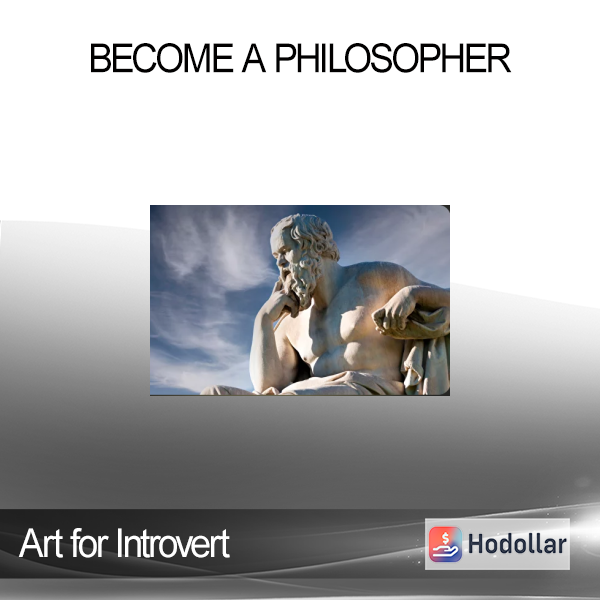 BECOME A PHILOSOPHER

Art for Introvert

Hodollar